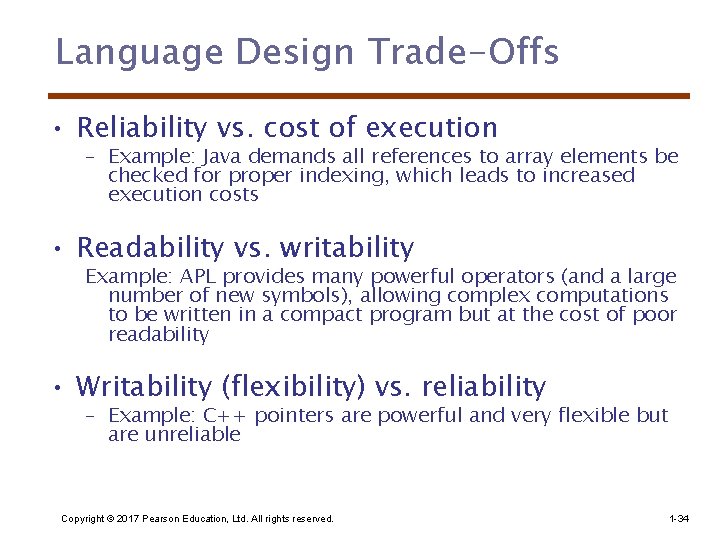 Language Design Trade-Offs

• Reliability vs. cost of execution
  – Example: Java demands all references to array elements be checked for proper indexing, which leads to increased execution costs

• Readability vs. writability
  Example: APL provides many powerful operators (and a large number of new symbols), allowing complex computations to be written in a compact program but at the cost of poor readability

• Writability (flexibility) vs. reliability
  – Example: C++ pointers are powerful and very flexible but are unreliable

Copyright © 2017 Pearson Education, Ltd. All rights reserved.

1-34